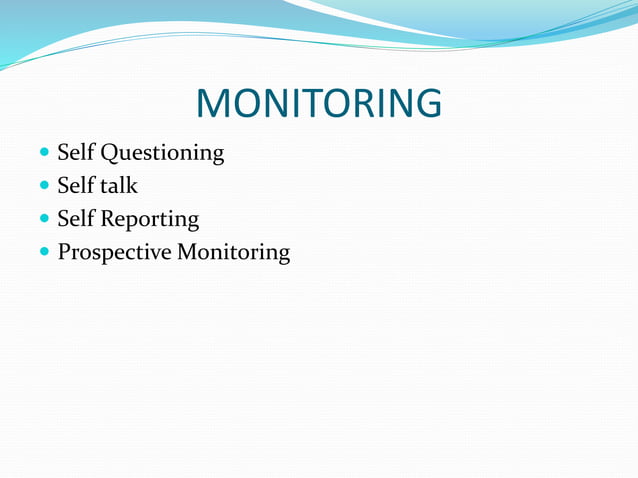 MONITORING

- Self Questioning
- Self talk
- Self Reporting
- Prospective Monitoring